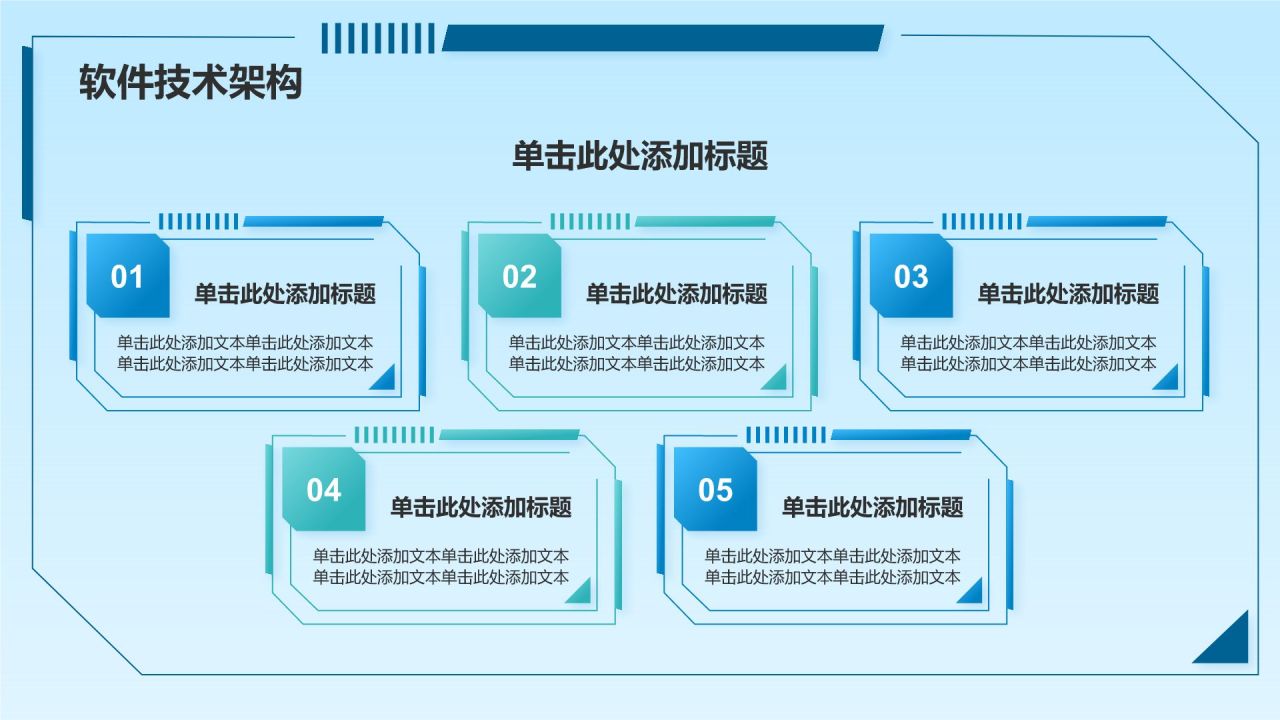 软件技术架构

单击此处添加标题

01
单击此处添加标题
单击此处添加文本单击此处添加文本
单击此处添加文本单击此处添加文本

02
单击此处添加标题
单击此处添加文本单击此处添加文本
单击此处添加文本单击此处添加文本

03
单击此处添加标题
单击此处添加文本单击此处添加文本
单击此处添加文本单击此处添加文本

04
单击此处添加标题
单击此处添加文本单击此处添加文本
单击此处添加文本单击此处添加文本

05
单击此处添加标题
单击此处添加文本单击此处添加文本
单击此处添加文本单击此处添加文本